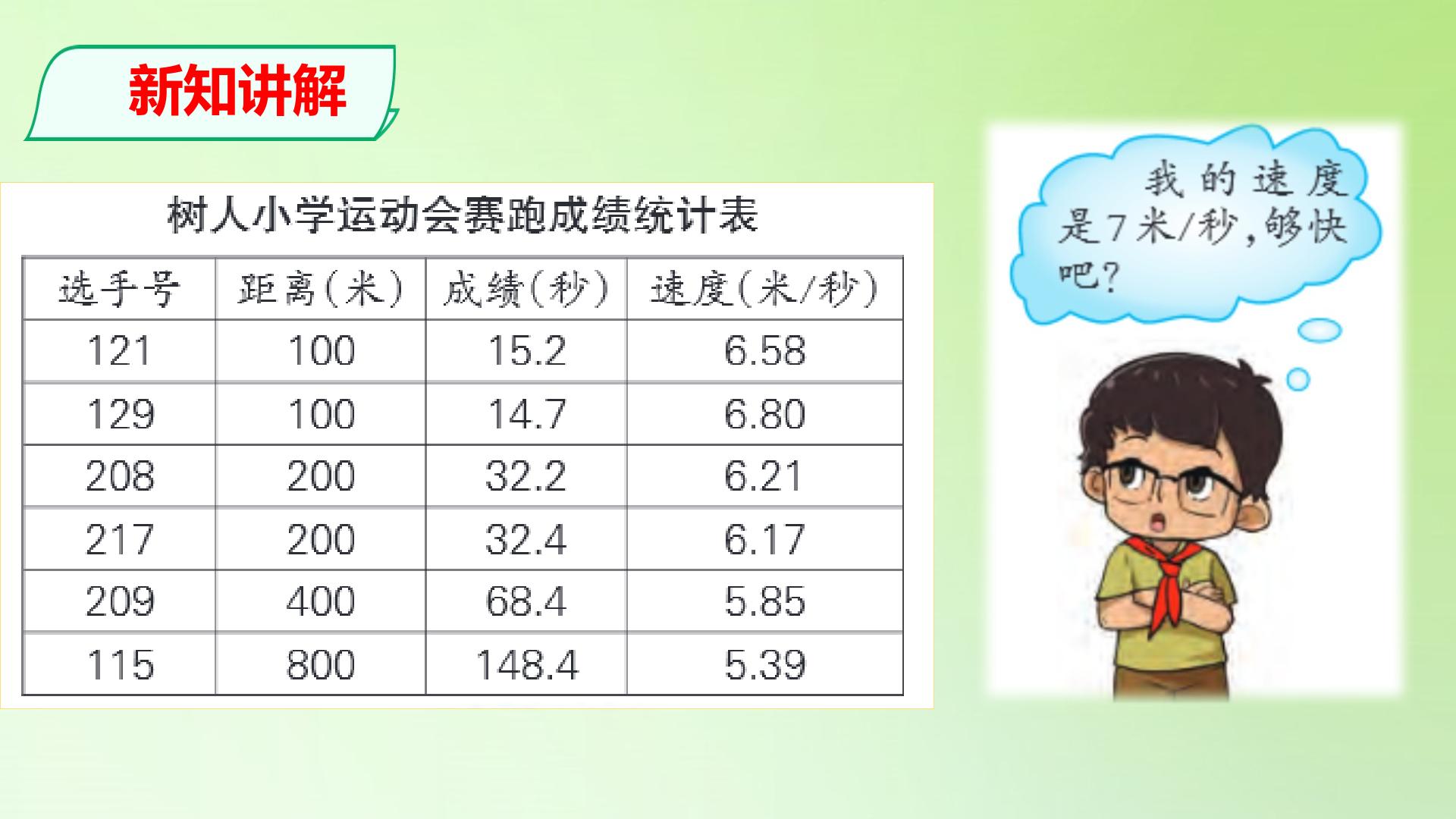 新知讲解

树人小学运动会赛跑成绩统计表

| 选手号 | 距离(米) | 成绩(秒) | 速度(米/秒) |
|---|---|---|---|
| 121 | 100 | 15.2 | 6.58 |
| 129 | 100 | 14.7 | 6.80 |
| 208 | 200 | 32.2 | 6.21 |
| 217 | 200 | 32.4 | 6.17 |
| 209 | 400 | 68.4 | 5.85 |
| 115 | 800 | 148.4 | 5.39 |

我的速度是7米/秒,够快吧?